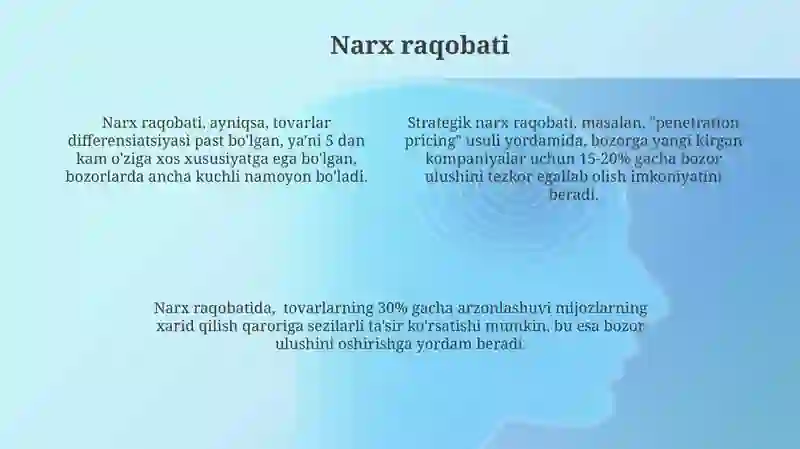 Narx raqobati

Narx raqobati, ayniqsa, tovarlar differensiatsiyasi past bo'lgan, ya'ni 5 dan kam o'ziga xos xususiyatga ega bo'lgan, bozorlarda ancha kuchli namoyon bo'ladi.

Strategik narx raqobati, masalan, "penetration pricing" usuli yordamida, bozorga yangi kirgan kompaniyalar uchun 15-20% gacha bozor ulushini tezkor egallab olish imkoniyatini beradi.

Narx raqobatida, tovarlarning 30% gacha arzonlashuvi mijozlarning xarid qilish qaroriga sezilarli ta'sir ko'rsatishi mumkin, bu esa bozor ulushini oshirishga yordam beradi.